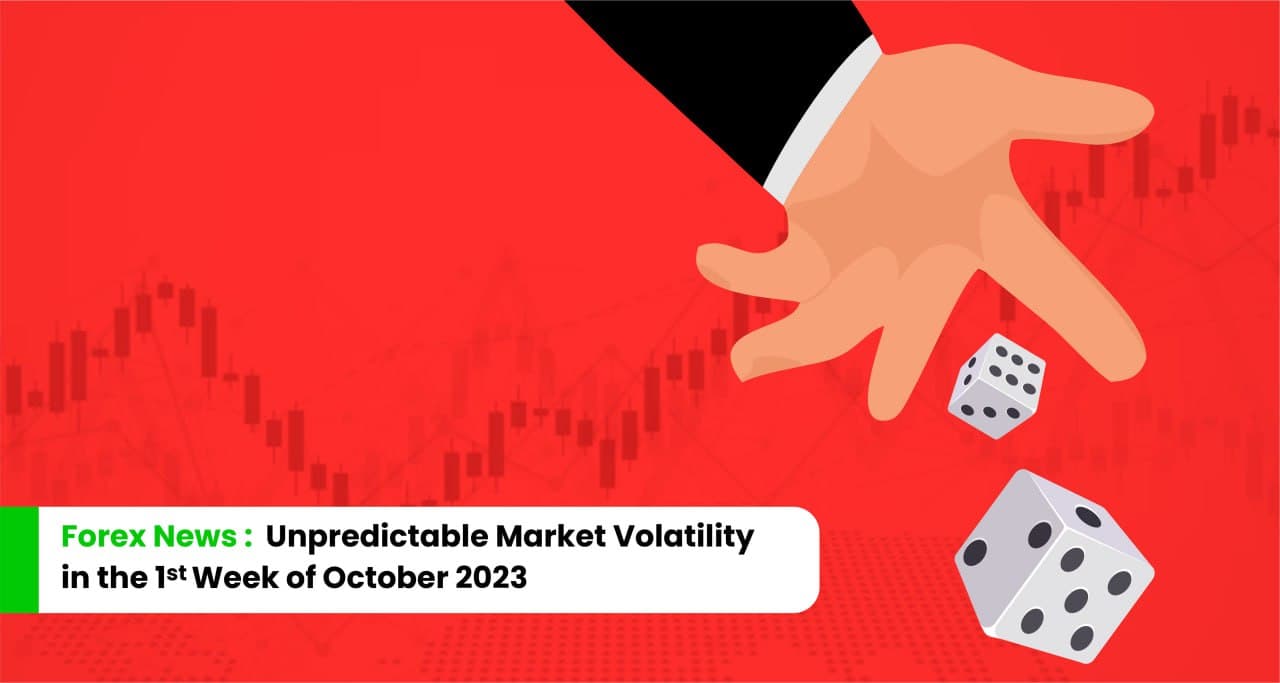 Forex News : Unpredictable Market Volatility in the 1st Week of October 2023